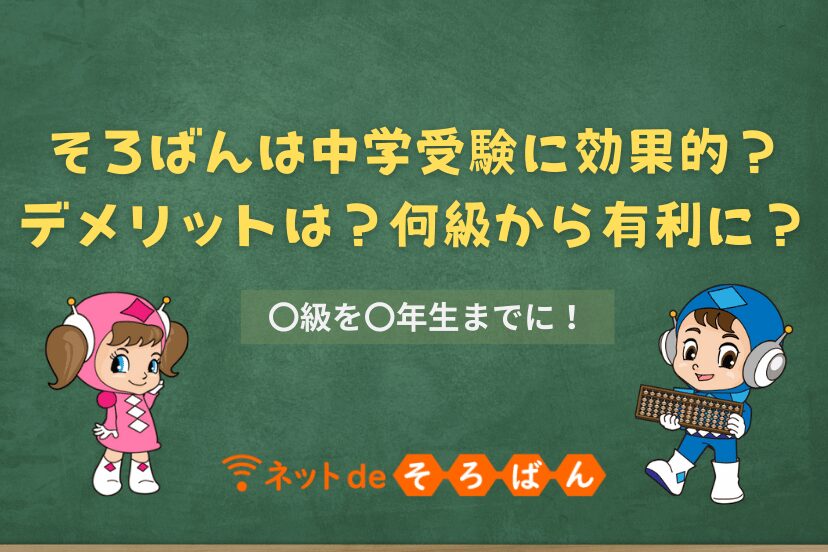 そろばんは中学受験に効果的？
デメリットは？何級から有利に？

〇級を〇年生までに！

ネットdeそろばん